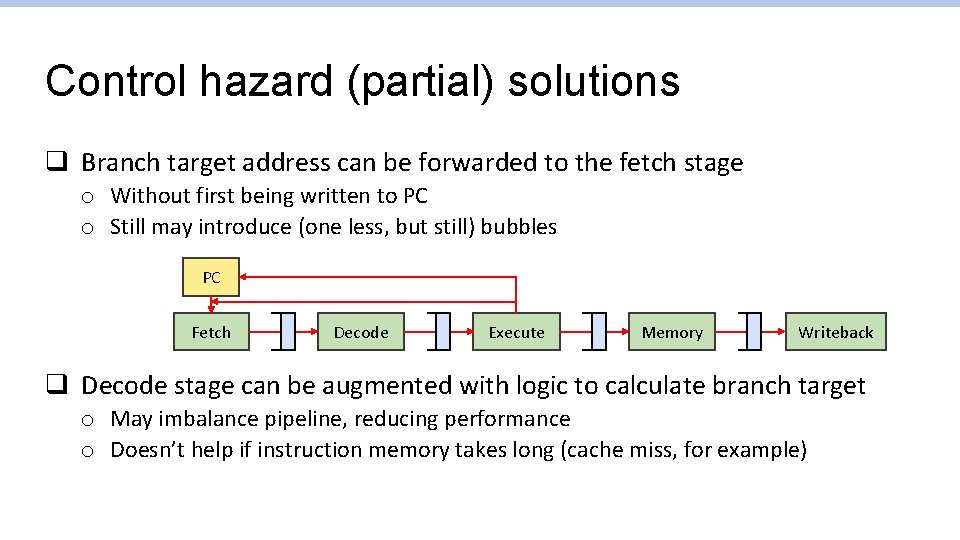 Control hazard (partial) solutions

❑ Branch target address can be forwarded to the fetch stage
o Without first being written to PC
o Still may introduce (one less, but still) bubbles

PC

Fetch

Decode

Execute

Memory

Writeback

❑ Decode stage can be augmented with logic to calculate branch target
o May imbalance pipeline, reducing performance
o Doesn't help if instruction memory takes long (cache miss, for example)